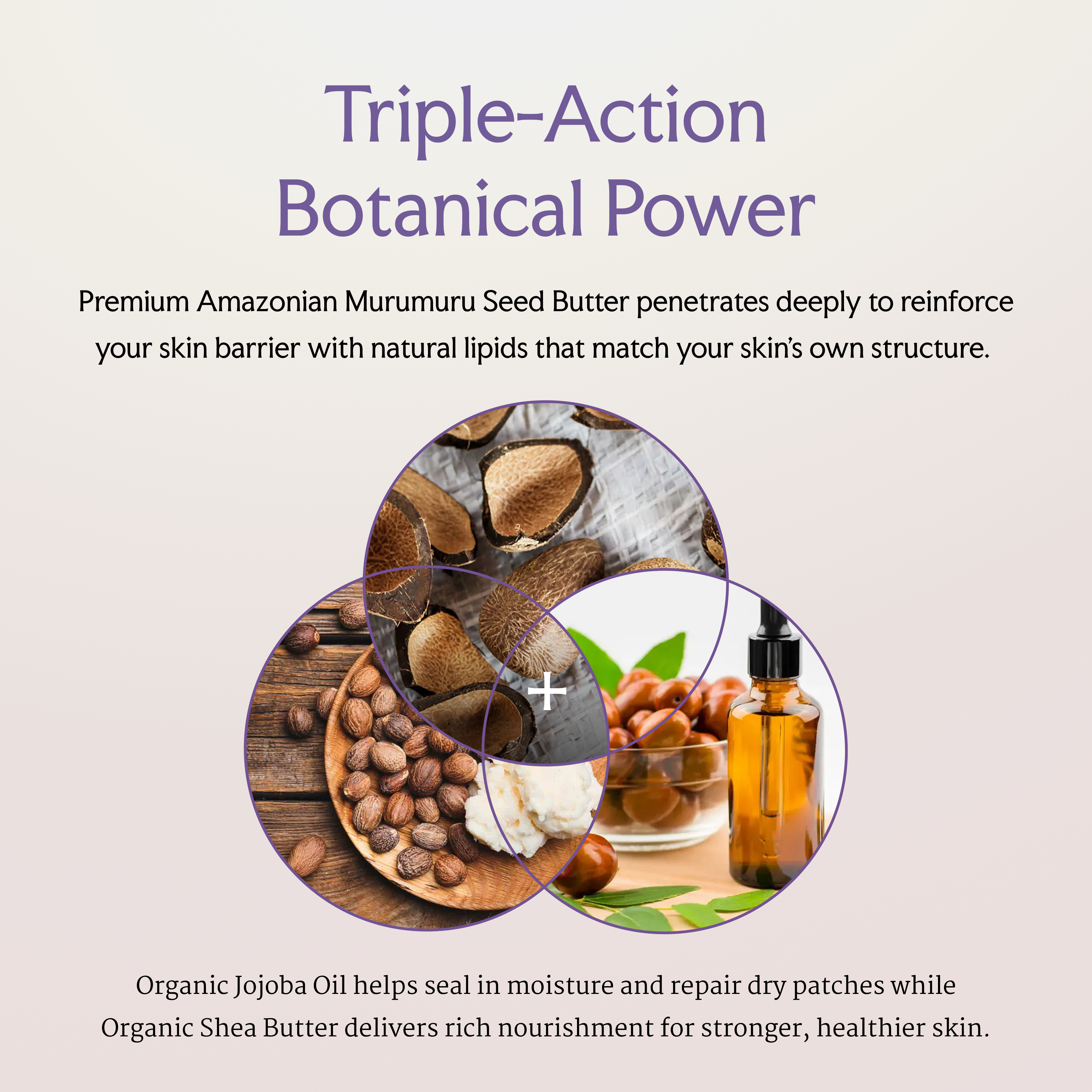 Triple-Action Botanical Power

Premium Amazonian Murumuru Seed Butter penetrates deeply to reinforce your skin barrier with natural lipids that match your skin's own structure.

+

Organic Jojoba Oil helps seal in moisture and repair dry patches while Organic Shea Butter delivers rich nourishment for stronger, healthier skin.